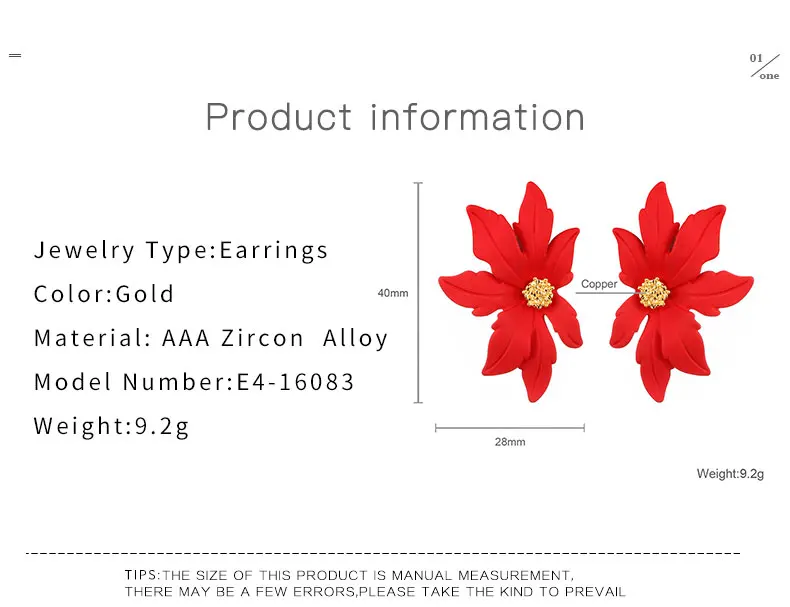 01
one

Product information

Jewelry Type:Earrings
Color:Gold
Material: AAA Zircon Alloy
Model Number:E4-16083
Weight:9.2g

40mm
Copper
28mm
Weight:9.2g

TIPS:THE SIZE OF THIS PRODUCT IS MANUAL MEASUREMENT, THERE MAY BE A FEW ERRORS,PLEASE TAKE THE KIND TO PREVAIL